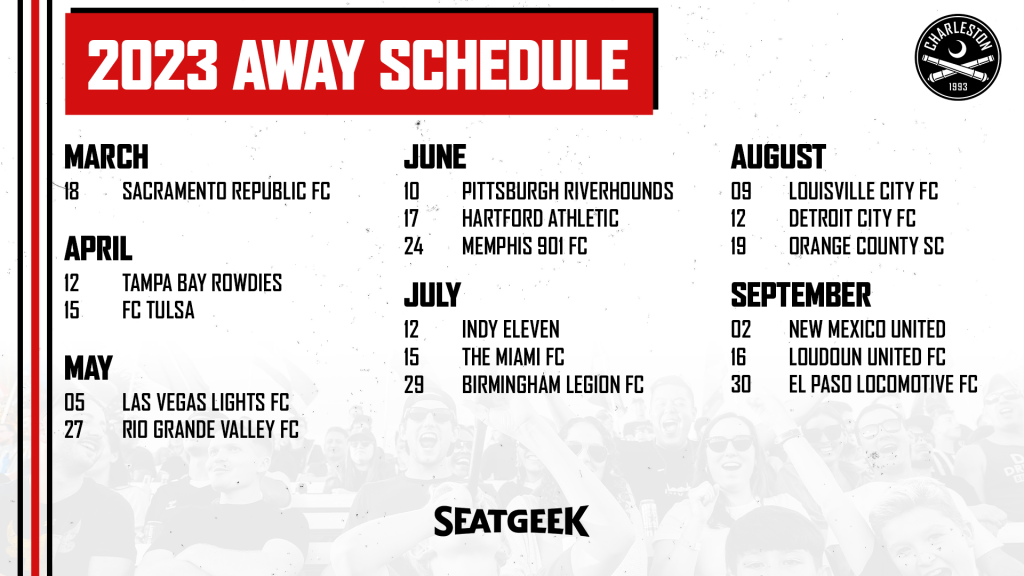 2023 AWAY SCHEDULE

CHARLESTON
1993

MARCH
18 SACRAMENTO REPUBLIC FC

APRIL
12 TAMPA BAY ROWDIES
15 FC TULSA

MAY
05 LAS VEGAS LIGHTS FC
27 RIO GRANDE VALLEY FC

JUNE
10 PITTSBURGH RIVERHOUNDS
17 HARTFORD ATHLETIC
24 MEMPHIS 901 FC

JULY
12 INDY ELEVEN
15 THE MIAMI FC
29 BIRMINGHAM LEGION FC

AUGUST
09 LOUISVILLE CITY FC
12 DETROIT CITY FC
19 ORANGE COUNTY SC

SEPTEMBER
02 NEW MEXICO UNITED
16 LOUDOUN UNITED FC
30 EL PASO LOCOMOTIVE FC

SEATGEEK